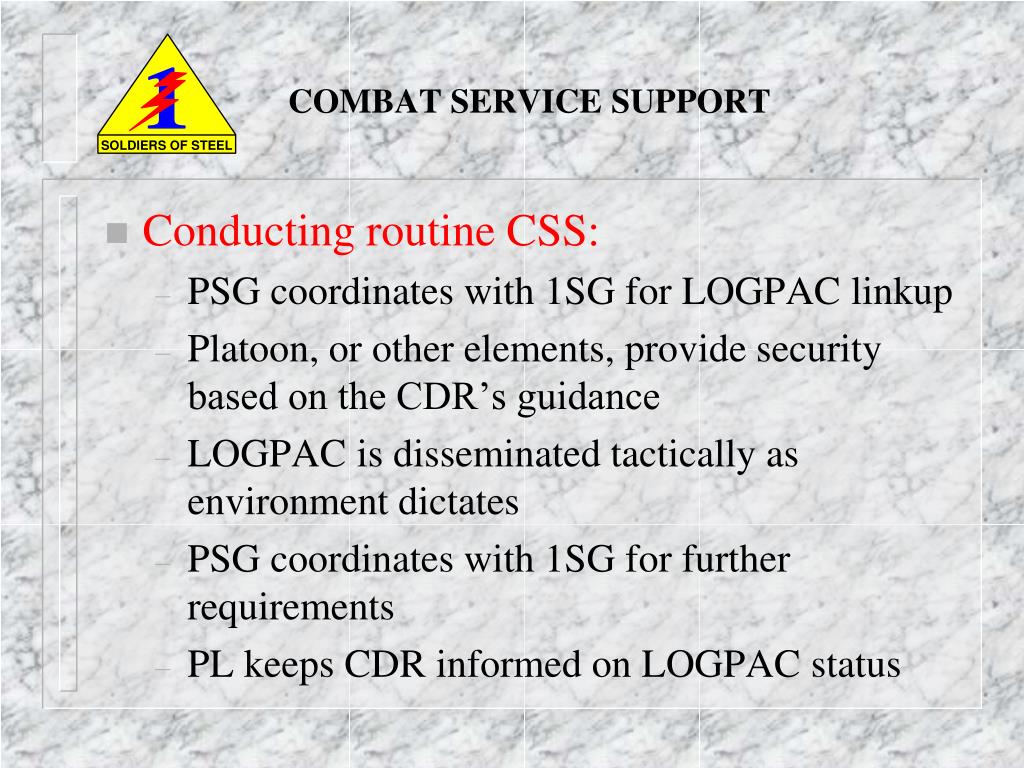 1
SOLDIERS OF STEEL

COMBAT SERVICE SUPPORT

Conducting routine CSS:
– PSG coordinates with 1SG for LOGPAC linkup
– Platoon, or other elements, provide security based on the CDR’s guidance
– LOGPAC is disseminated tactically as environment dictates
– PSG coordinates with 1SG for further requirements
– PL keeps CDR informed on LOGPAC status